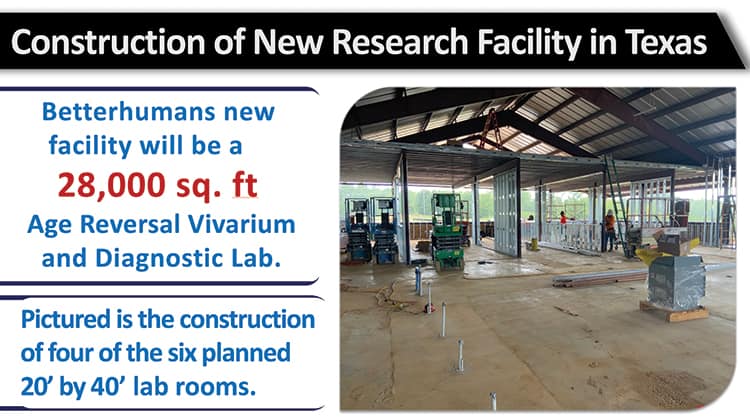 Construction of New Research Facility in Texas

Betterhumans new facility will be a 28,000 sq. ft Age Reversal Vivarium and Diagnostic Lab.

Pictured is the construction of four of the six planned 20' by 40' lab rooms.